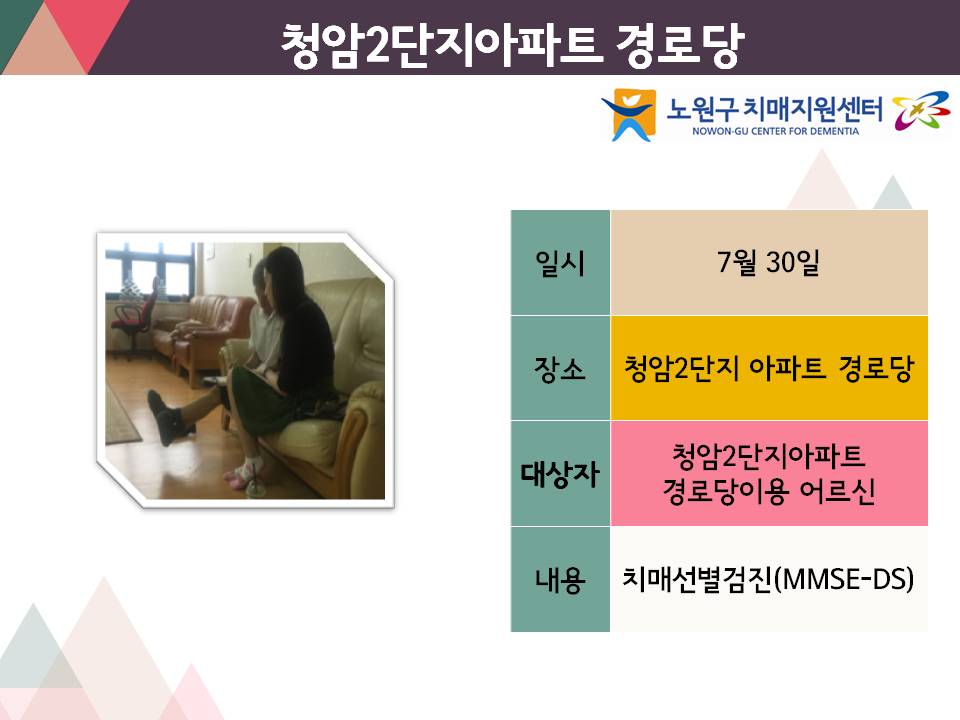 청암2단지아파트 경로당

노원구 치매지원센터
NOWON-GU CENTER FOR DEMENTIA

| 일시 | 7월 30일 |
|---|---|
| 장소 | 청암2단지 아파트 경로당 |
| 대상자 | 청암2단지아파트 경로당이용 어르신 |
| 내용 | 치매선별검진(MMSE-DS) |